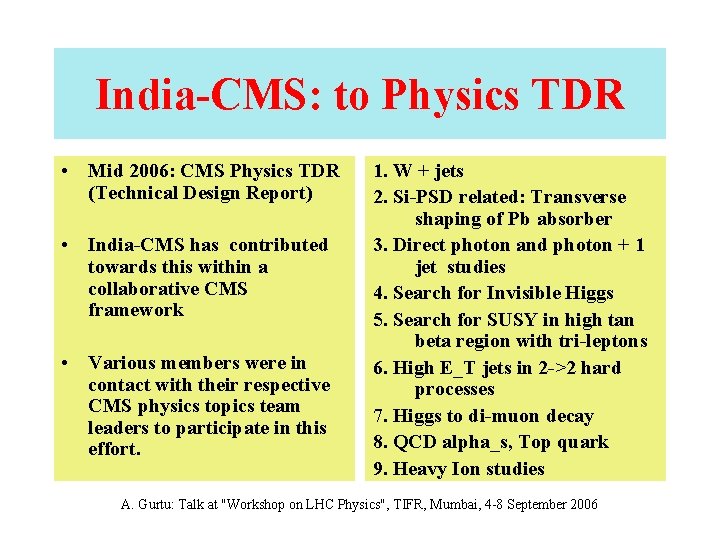 India-CMS: to Physics TDR

• Mid 2006: CMS Physics TDR (Technical Design Report)

• India-CMS has contributed towards this within a collaborative CMS framework

• Various members were in contact with their respective CMS physics topics team leaders to participate in this effort.

1. W + jets
2. Si-PSD related: Transverse shaping of Pb absorber
3. Direct photon and photon + 1 jet studies
4. Search for Invisible Higgs
5. Search for SUSY in high tan beta region with tri-leptons
6. High E_T jets in 2->2 hard processes
7. Higgs to di-muon decay
8. QCD alpha_s, Top quark
9. Heavy Ion studies

A. Gurtu: Talk at "Workshop on LHC Physics", TIFR, Mumbai, 4-8 September 2006